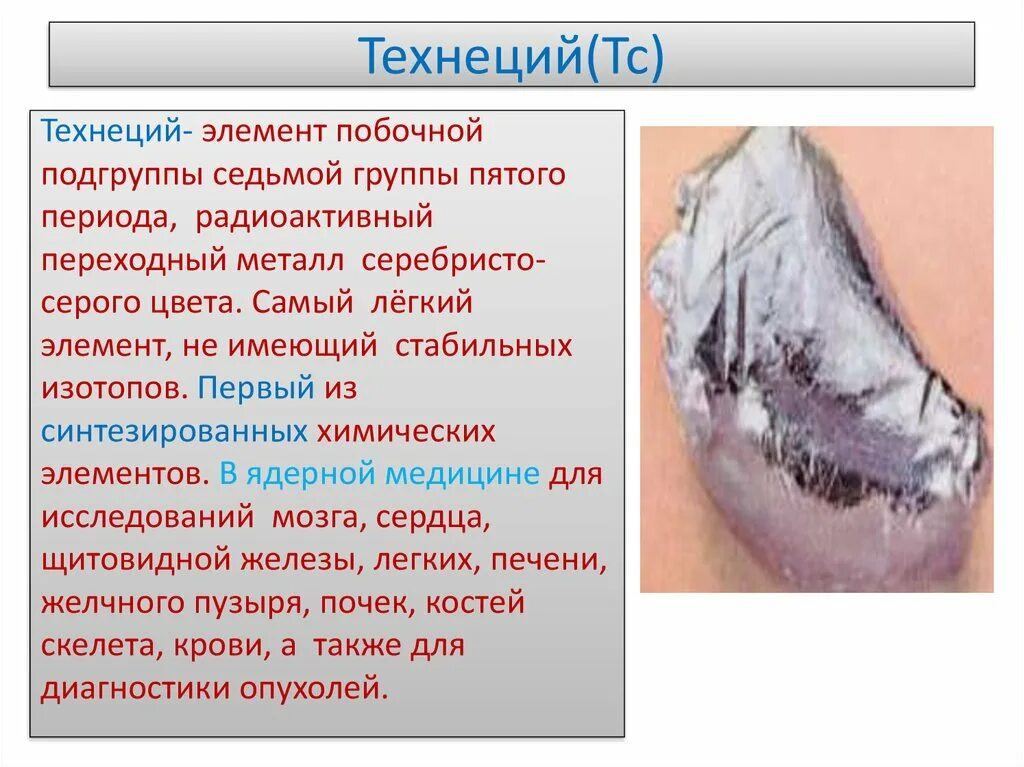 Технеций(Tc)

Технеций- элемент побочной подгруппы седьмой группы пятого периода, радиоактивный переходный металл серебристо-серого цвета. Самый лёгкий элемент, не имеющий стабильных изотопов. Первый из синтезированных химических элементов. В ядерной медицине для исследований мозга, сердца, щитовидной железы, легких, печени, желчного пузыря, почек, костей скелета, крови, а также для диагностики опухолей.